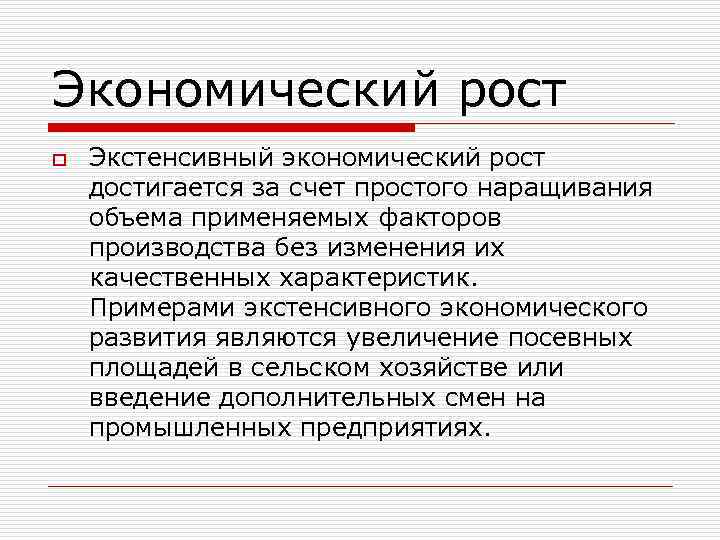 Экономический рост

Экстенсивный экономический рост достигается за счет простого наращивания объема применяемых факторов производства без изменения их качественных характеристик. Примерами экстенсивного экономического развития являются увеличение посевных площадей в сельском хозяйстве или введение дополнительных смен на промышленных предприятиях.